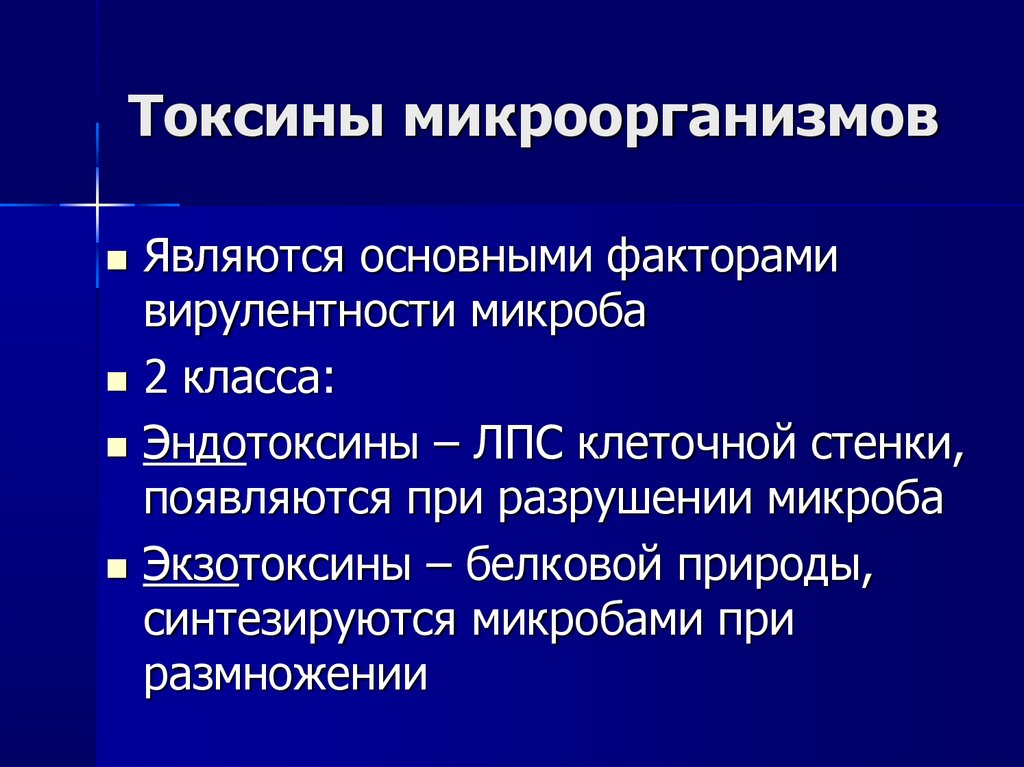 Токсины микроорганизмов

Являются основными факторами вирулентности микроба

2 класса:

Эндотоксины – ЛПС клеточной стенки, появляются при разрушении микроба

Экзотоксины – белковой природы, синтезируются микробами при размножении